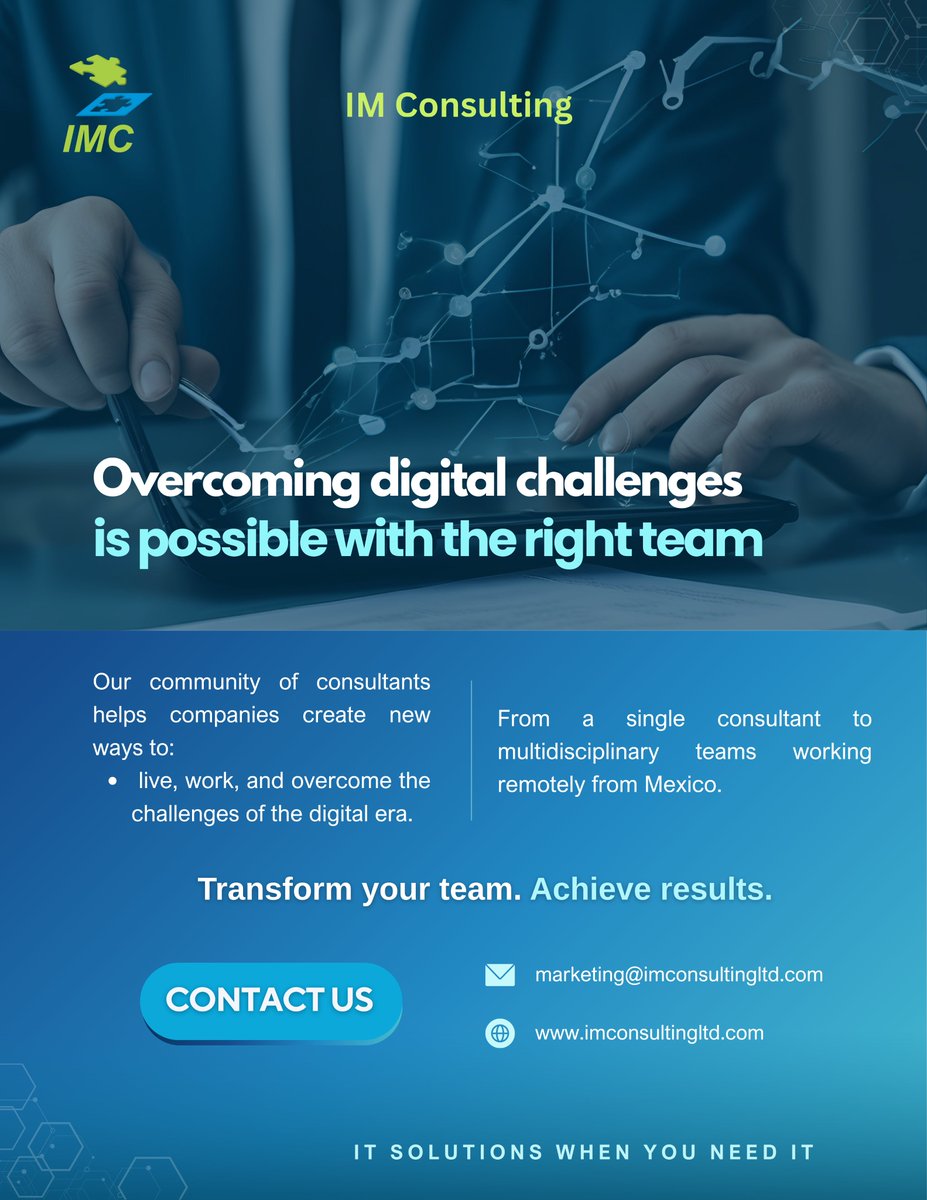 IMC

IM Consulting

Overcoming digital challenges is possible with the right team

Our community of consultants helps companies create new ways to:
• live, work, and overcome the challenges of the digital era.

From a single consultant to multidisciplinary teams working remotely from Mexico.

Transform your team. Achieve results.

CONTACT US

marketing@imconsultingltd.com

www.imconsultingltd.com

IT SOLUTIONS WHEN YOU NEED IT